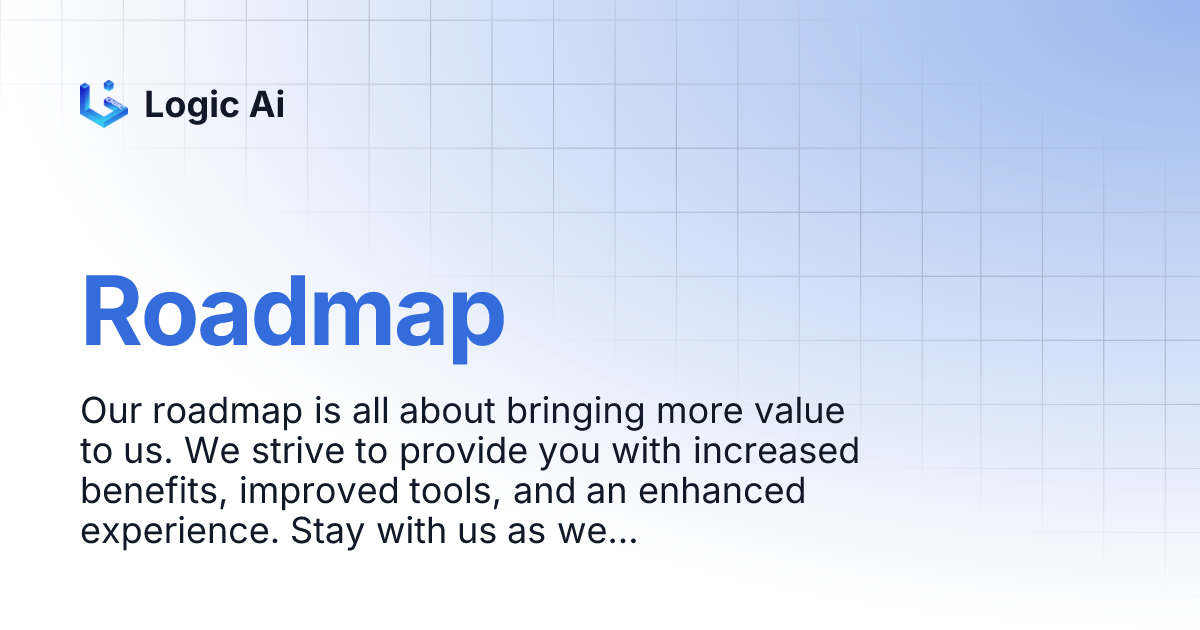 Logic Ai

Roadmap

Our roadmap is all about bringing more value to us. We strive to provide you with increased benefits, improved tools, and an enhanced experience. Stay with us as we...